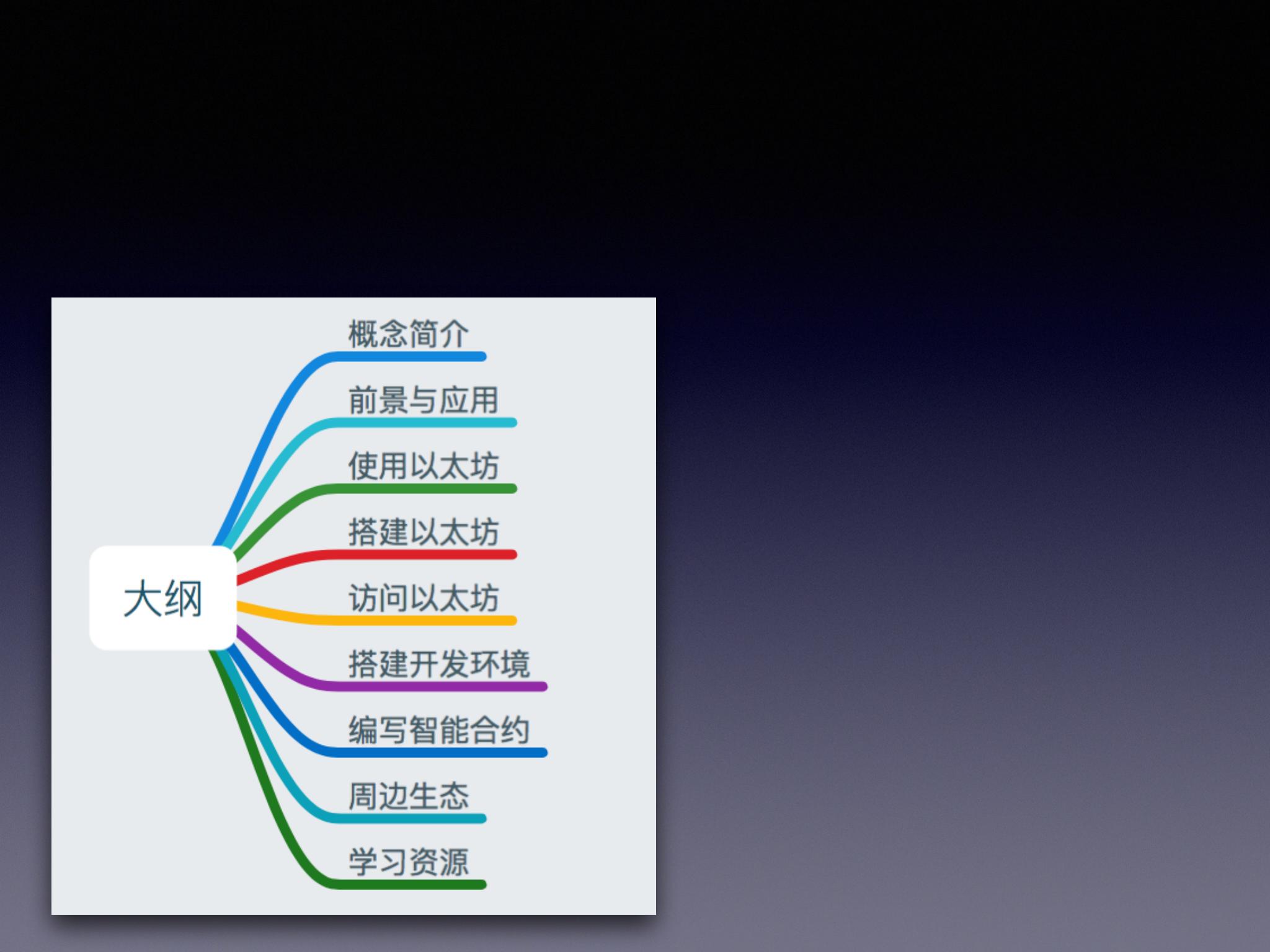 大纲

概念简介

前景与应用

使用以太坊

搭建以太坊

访问以太坊

搭建开发环境

编写智能合约

周边生态

学习资源